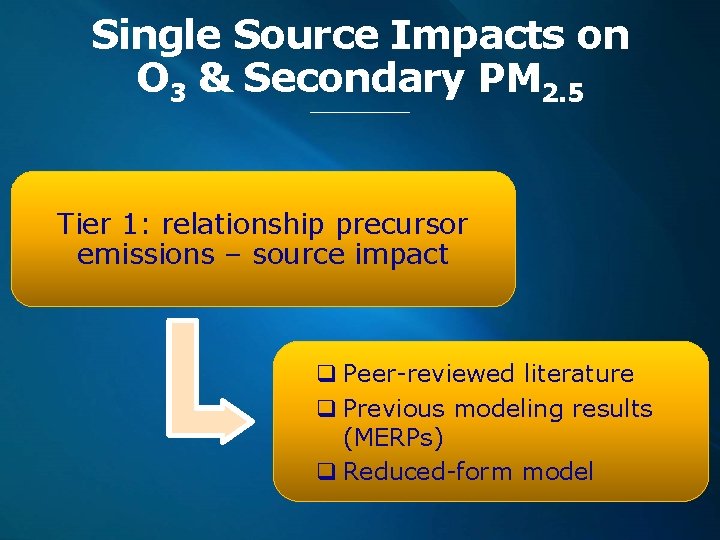 Single Source Impacts on $O_3$ & Secondary $PM_{2.5}$

Tier 1: relationship precursor emissions – source impact

❑ Peer-reviewed literature
❑ Previous modeling results (MERPs)
❑ Reduced-form model